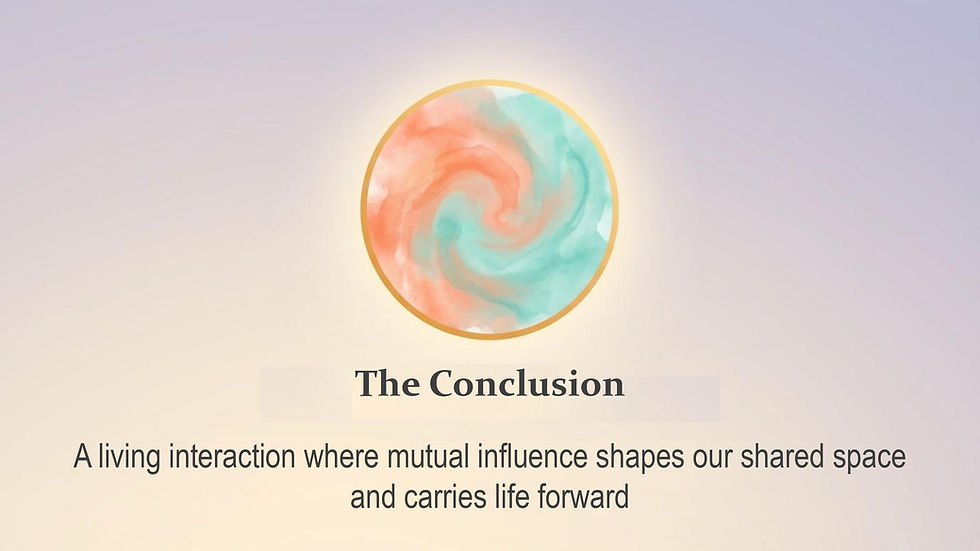 The Conclusion

A living interaction where mutual influence shapes our shared space and carries life forward